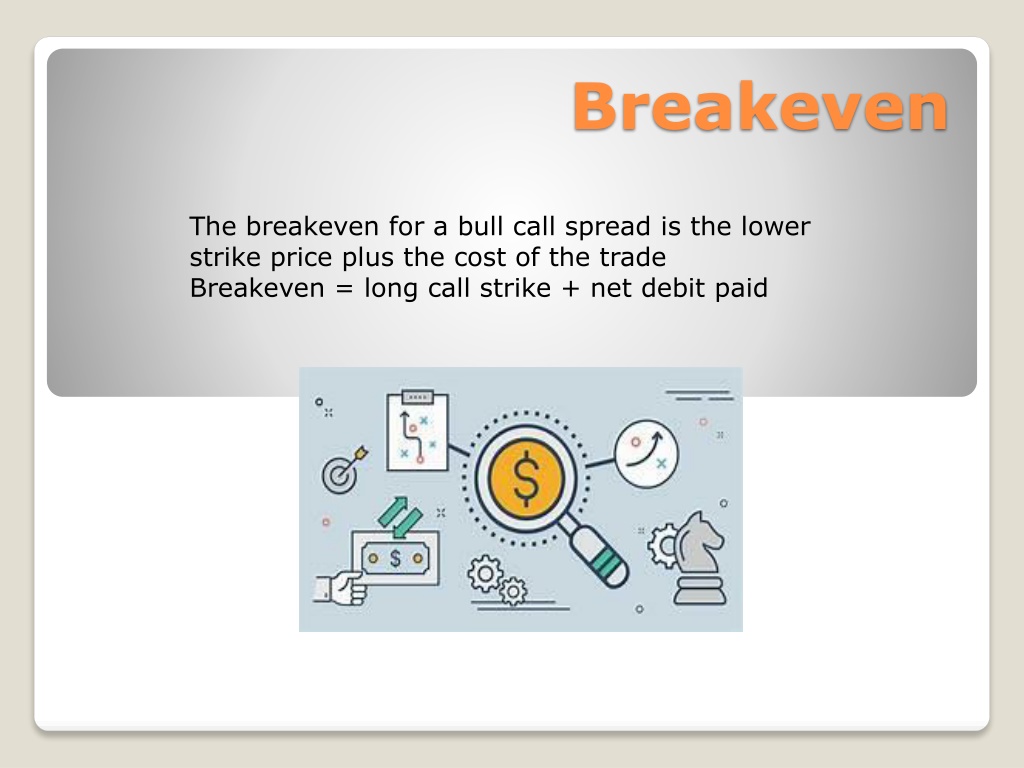 Breakeven

The breakeven for a bull call spread is the lower strike price plus the cost of the trade
Breakeven = long call strike + net debit paid

$

$